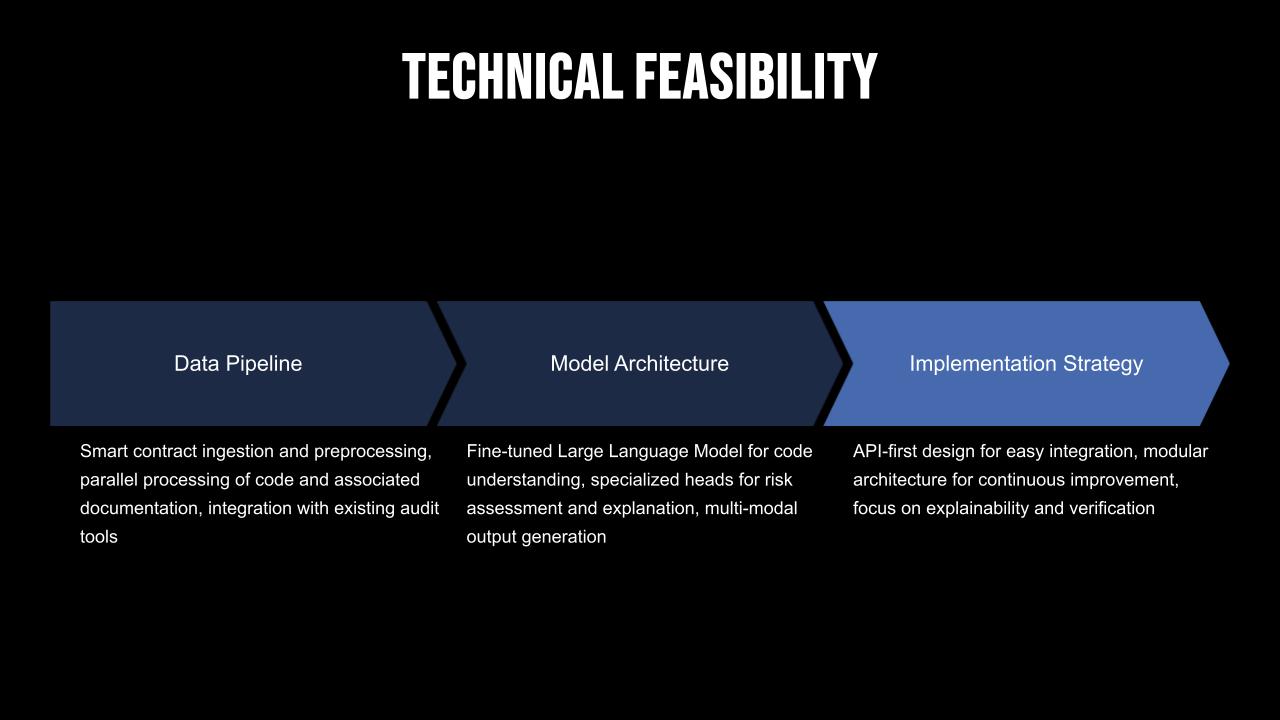 TECHNICAL FEASIBILITY

Data Pipeline

Smart contract ingestion and preprocessing, parallel processing of code and associated documentation, integration with existing audit tools

Model Architecture

Fine-tuned Large Language Model for code understanding, specialized heads for risk assessment and explanation, multi-modal output generation

Implementation Strategy

API-first design for easy integration, modular architecture for continuous improvement, focus on explainability and verification